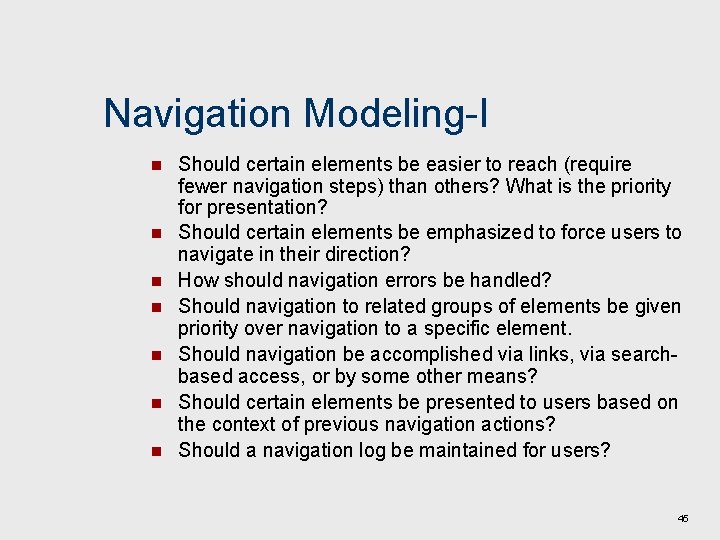 Navigation Modeling-I

- Should certain elements be easier to reach (require fewer navigation steps) than others? What is the priority for presentation?
- Should certain elements be emphasized to force users to navigate in their direction?
- How should navigation errors be handled?
- Should navigation to related groups of elements be given priority over navigation to a specific element.
- Should navigation be accomplished via links, via search-based access, or by some other means?
- Should certain elements be presented to users based on the context of previous navigation actions?
- Should a navigation log be maintained for users?

45